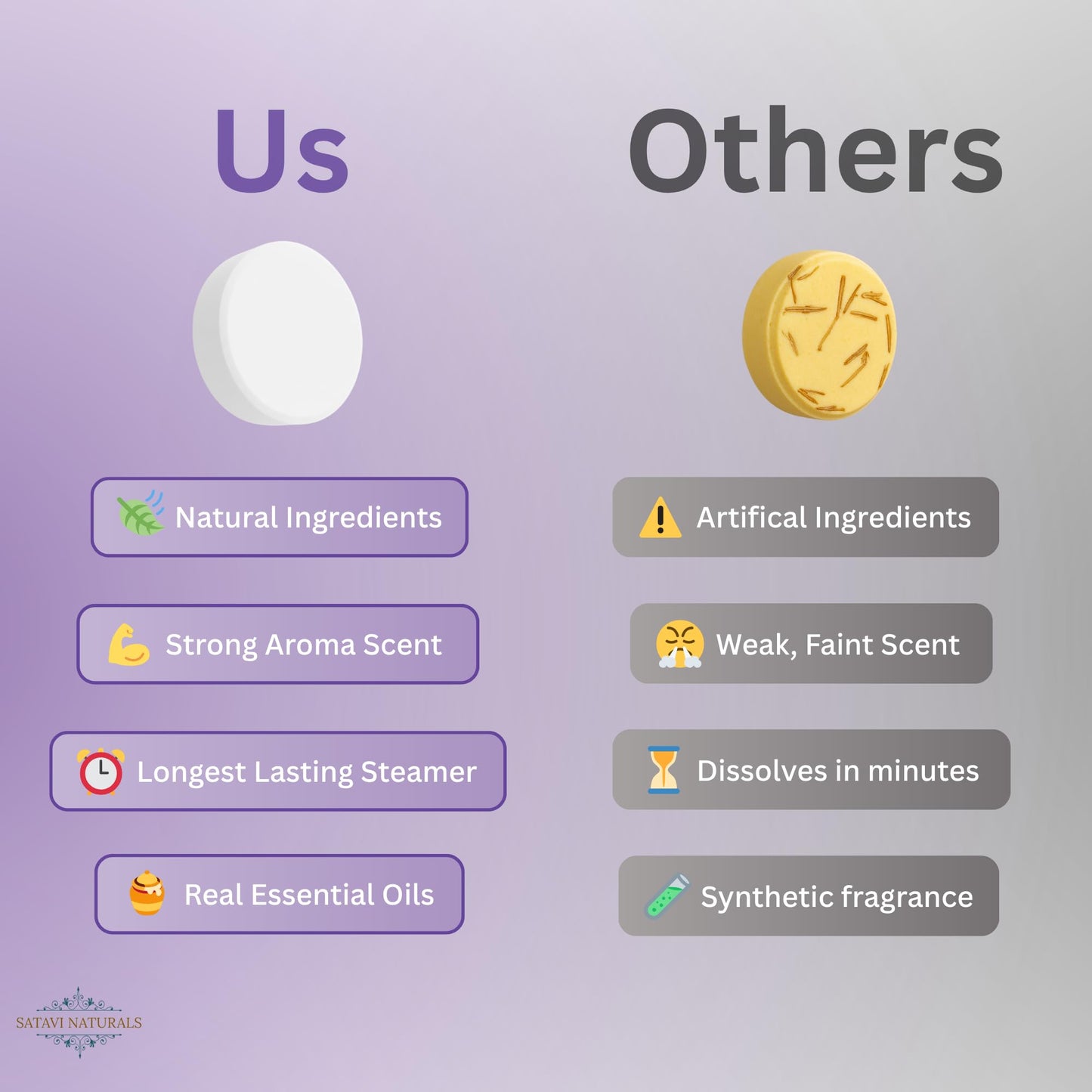 Us

Natural Ingredients

Strong Aroma Scent

Longest Lasting Steamer

Real Essential Oils

Others

Artifical Ingredients

Weak, Faint Scent

Dissolves in minutes

Synthetic fragrance

SATAVI NATURALS